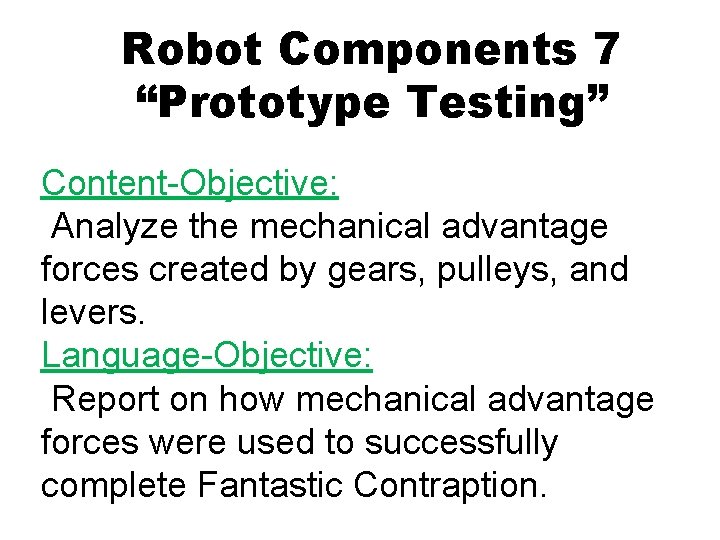 Robot Components 7
“Prototype Testing”

Content-Objective:
Analyze the mechanical advantage forces created by gears, pulleys, and levers.

Language-Objective:
Report on how mechanical advantage forces were used to successfully complete Fantastic Contraption.